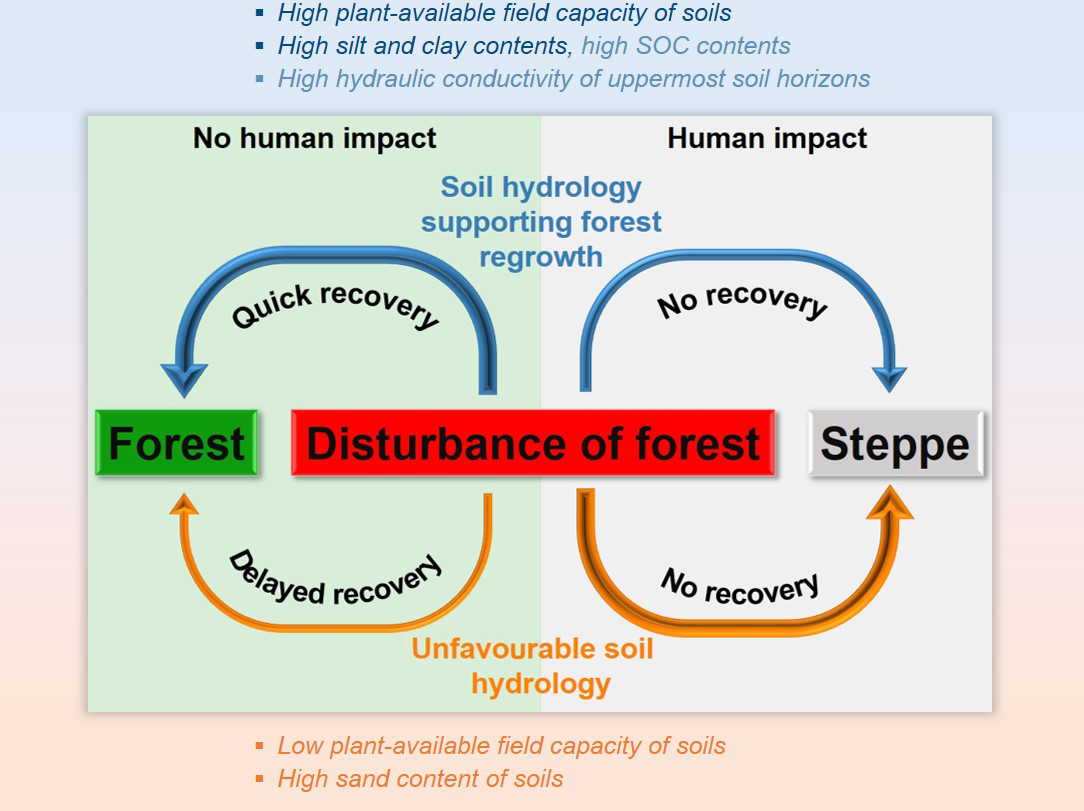 ▪ High plant-available field capacity of soils
▪ High silt and clay contents, high SOC contents
▪ High hydraulic conductivity of uppermost soil horizons

No human impact

Human impact

Soil hydrology supporting forest regrowth

Quick recovery

No recovery

Forest

Disturbance of forest

Steppe

Delayed recovery

No recovery

Unfavourable soil hydrology

▪ Low plant-available field capacity of soils
▪ High sand content of soils